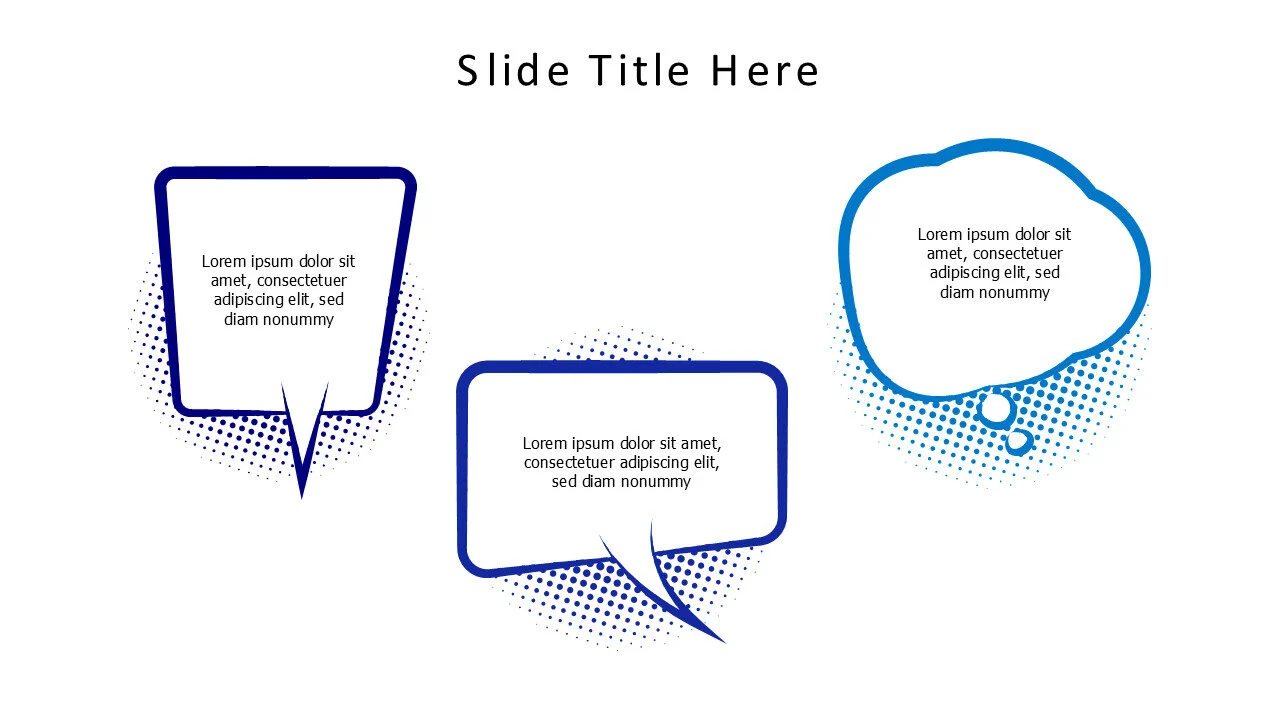 Slide Title Here

Lorem ipsum dolor sit amet, consectetuer adipiscing elit, sed diam nonummy

Lorem ipsum dolor sit amet, consectetuer adipiscing elit, sed diam nonummy

Lorem ipsum dolor sit amet, consectetuer adipiscing elit, sed diam nonummy